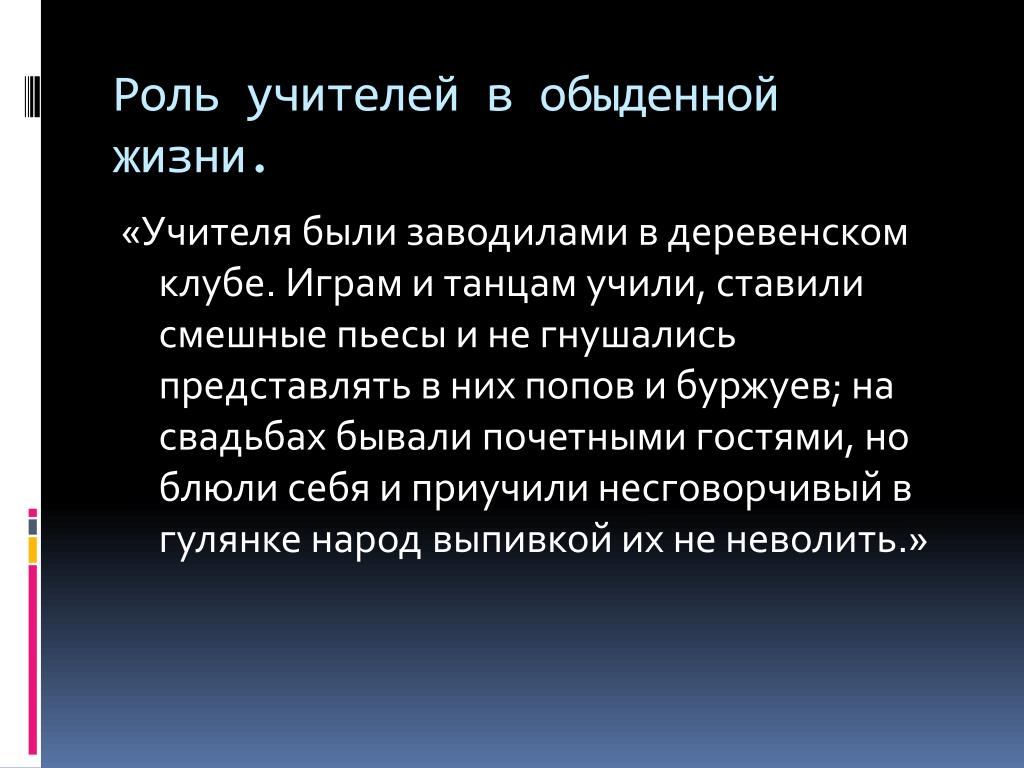 Роль учителей в обыденной жизни.

«Учителя были заводилами в деревенском клубе. Играм и танцам учили, ставили смешные пьесы и не гнушались представлять в них попов и буржуев; на свадьбах бывали почетными гостями, но блюли себя и приучили несговорчивый в гулянке народ выпивкой их не неволить.»